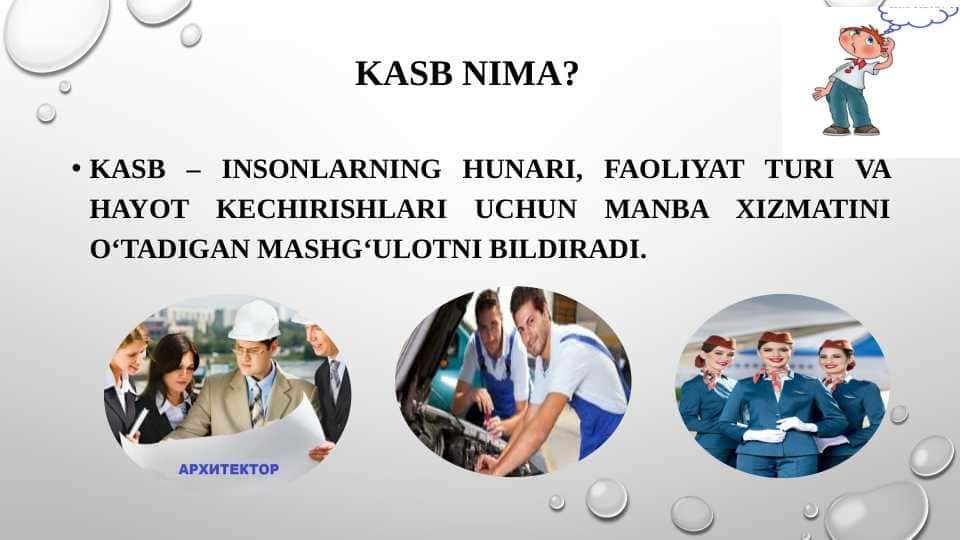 KASB NIMA?

• KASB – INSONLARNING HUNARI, FAOLIYAT TURI VA HAYOT KECHIRISHLARI UCHUN MANBA XIZMATINI O‘TADIGAN MASHG‘ULOTNI BILDIRADI.

АРХИТЕКТОР